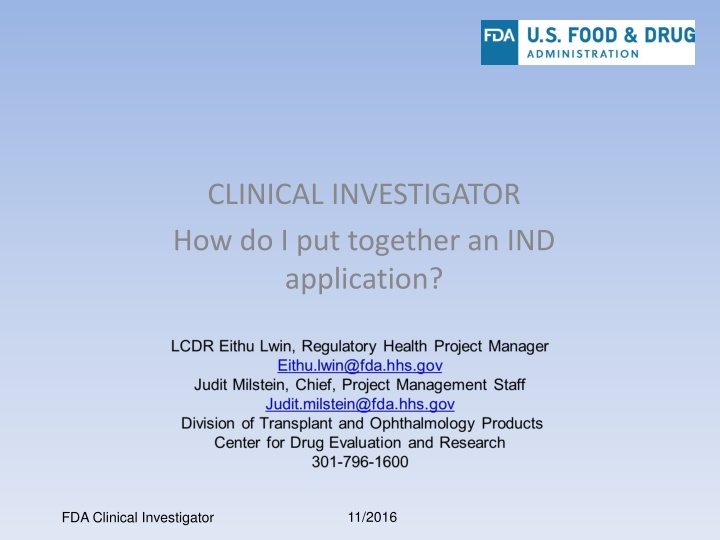 FDA U.S. FOOD & DRUG ADMINISTRATION

CLINICAL INVESTIGATOR

How do I put together an IND application?

LCDR Eithu Lwin, Regulatory Health Project Manager
Eithu.lwin@fda.hhs.gov
Judit Milstein, Chief, Project Management Staff
Judit.milstein@fda.hhs.gov
Division of Transplant and Ophthalmology Products
Center for Drug Evaluation and Research
301-796-1600

FDA Clinical Investigator

11/2016